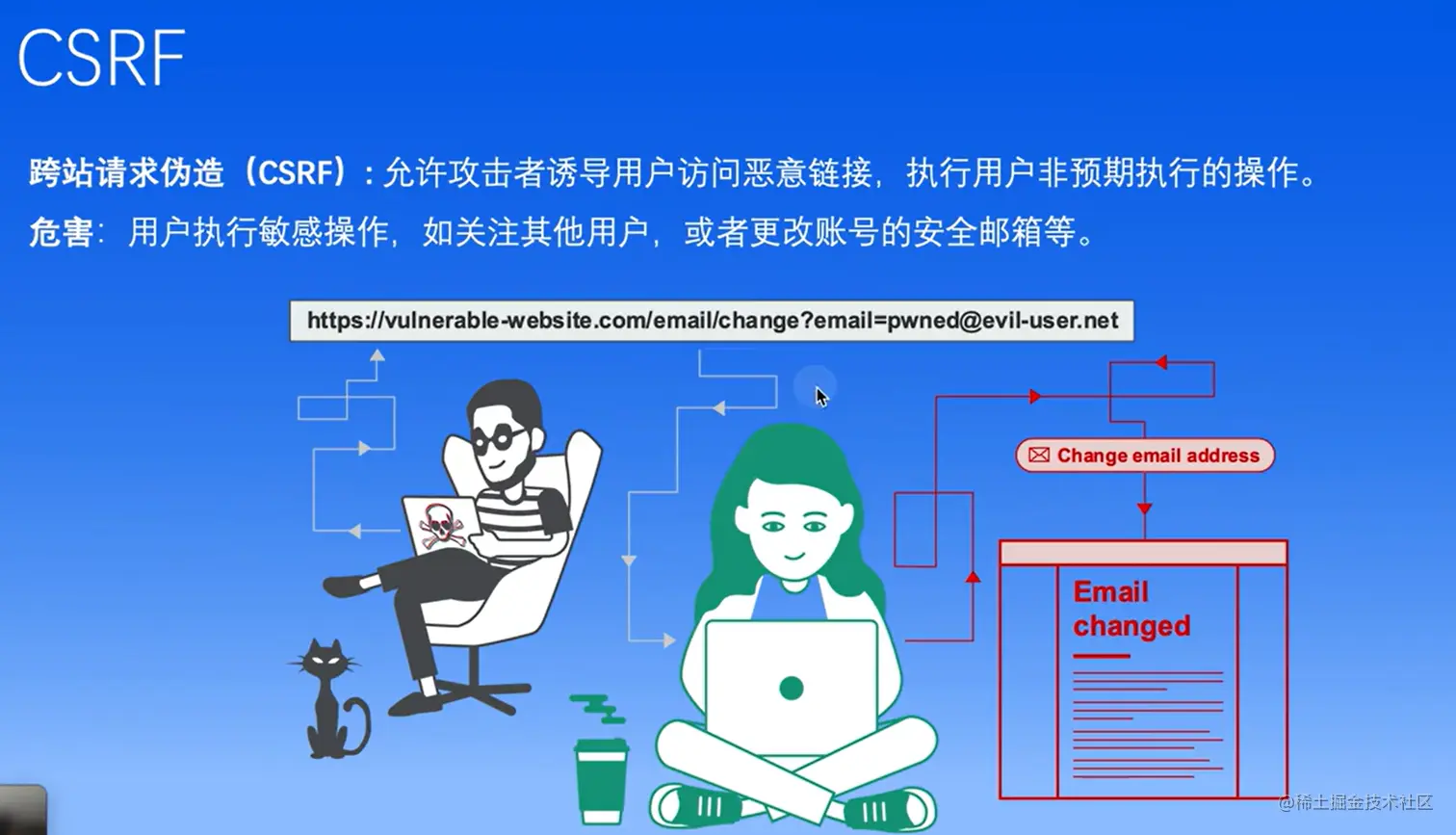 CSRF

跨站请求伪造（CSRF）：允许攻击者诱导用户访问恶意链接，执行用户非预期执行的操作。

危害：用户执行敏感操作，如关注其他用户，或者更改账号的安全邮箱等。

https://vulnerable-website.com/email/change?email=pwned@evil-user.net

Change email address

Email changed

@稀土掘金技术社区